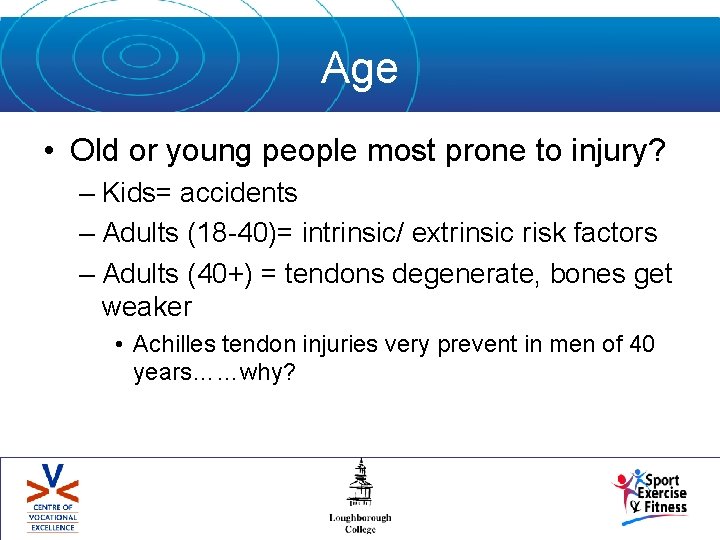 Age

• Old or young people most prone to injury?
– Kids= accidents
– Adults (18-40)= intrinsic/ extrinsic risk factors
– Adults (40+) = tendons degenerate, bones get weaker
• Achilles tendon injuries very prevent in men of 40 years……why?

CENTRE OF VOCATIONAL EXCELLENCE

Loughborough College

Sport Exercise & Fitness